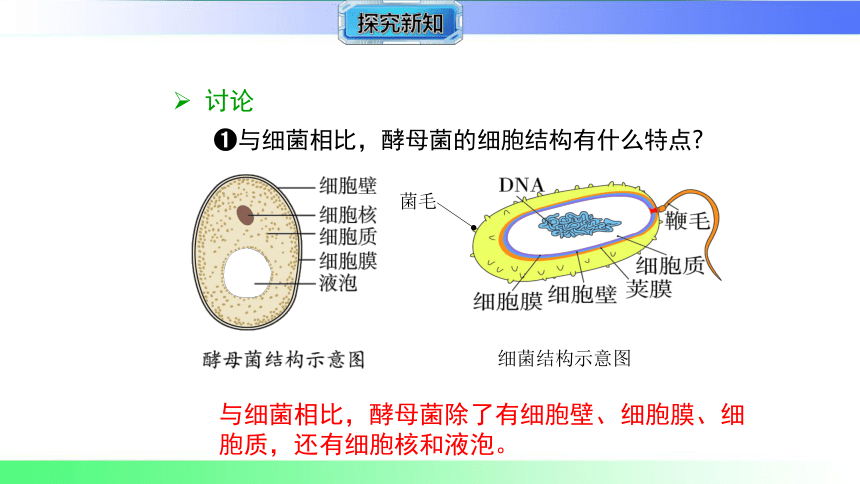 探究新知

➢ 讨论

❶与细菌相比，酵母菌的细胞结构有什么特点？

细胞壁
细胞核
细胞质
细胞膜
液泡

酵母菌结构示意图

DNA
菌毛
鞭毛
细胞质
荚膜
细胞壁
细胞膜

细菌结构示意图

与细菌相比，酵母菌除了有细胞壁、细胞膜、细胞质，还有细胞核和液泡。